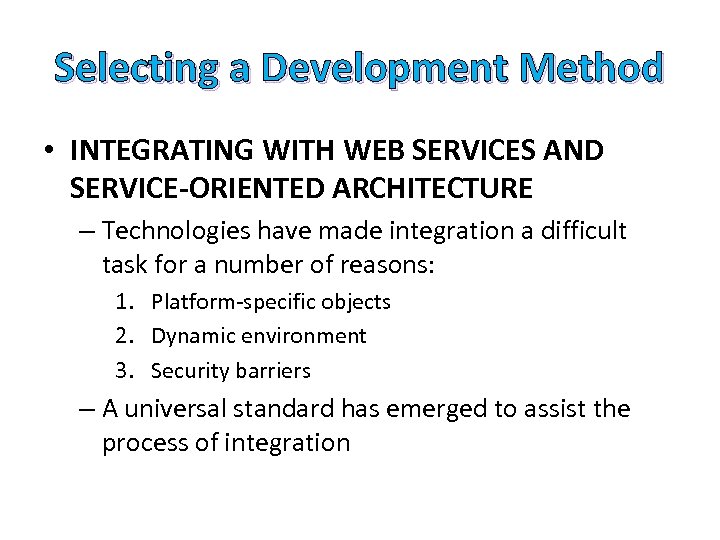 Selecting a Development Method

• INTEGRATING WITH WEB SERVICES AND SERVICE-ORIENTED ARCHITECTURE

– Technologies have made integration a difficult task for a number of reasons:

1. Platform-specific objects
2. Dynamic environment
3. Security barriers

– A universal standard has emerged to assist the process of integration